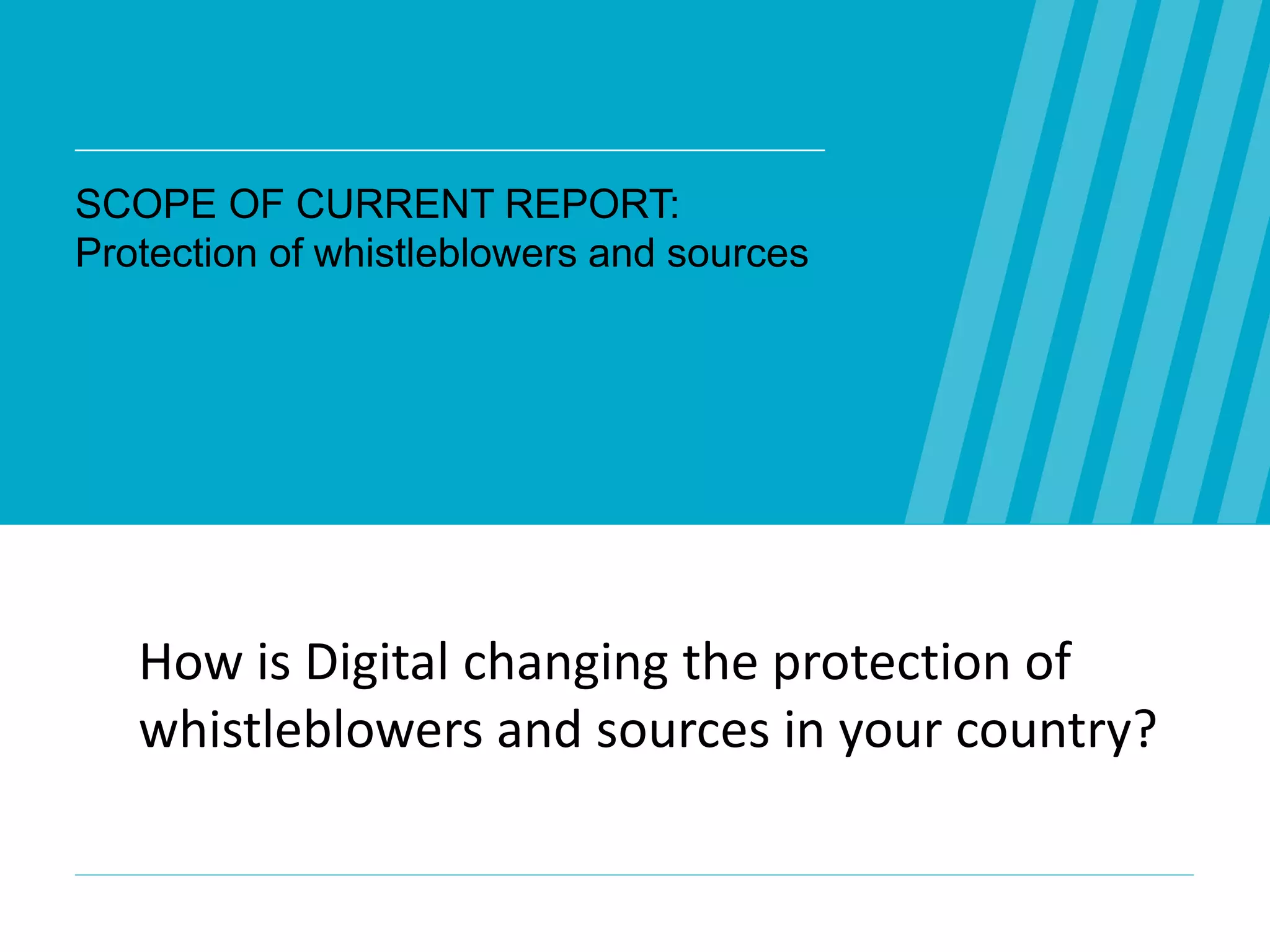 SCOPE OF CURRENT REPORT:
Protection of whistleblowers and sources

How is Digital changing the protection of whistleblowers and sources in your country?